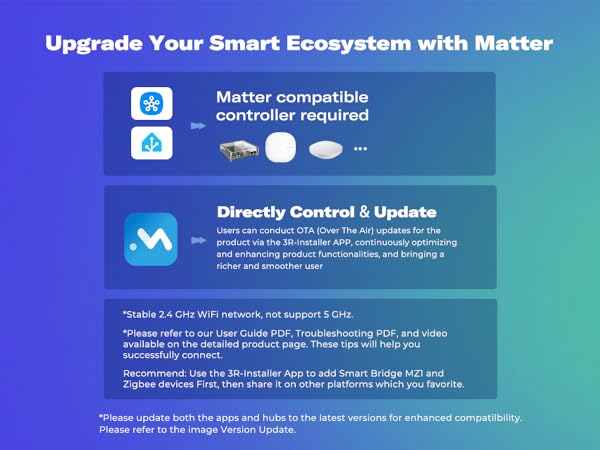 Upgrade Your Smart Ecosystem with Matter

Matter compatible controller required

...

Directly Control & Update

Users can conduct OTA (Over The Air) updates for the product via the 3R-Installer APP, continuously optimizing and enhancing product functionalities, and bringing a richer and smoother user

*Stable 2.4 GHz WiFi network, not support 5 GHz.

*Please refer to our User Guide PDF, Troubleshooting PDF, and video available on the detailed product page. These tips will help you successfully connect.

Recommend: Use the 3R-Installer App to add Smart Bridge MZ1 and Zigbee devices First, then share it on other platforms which you favorite.

*Please update both the apps and hubs to the latest versions for enhanced compatilbility. Please refer to the image Version Update.